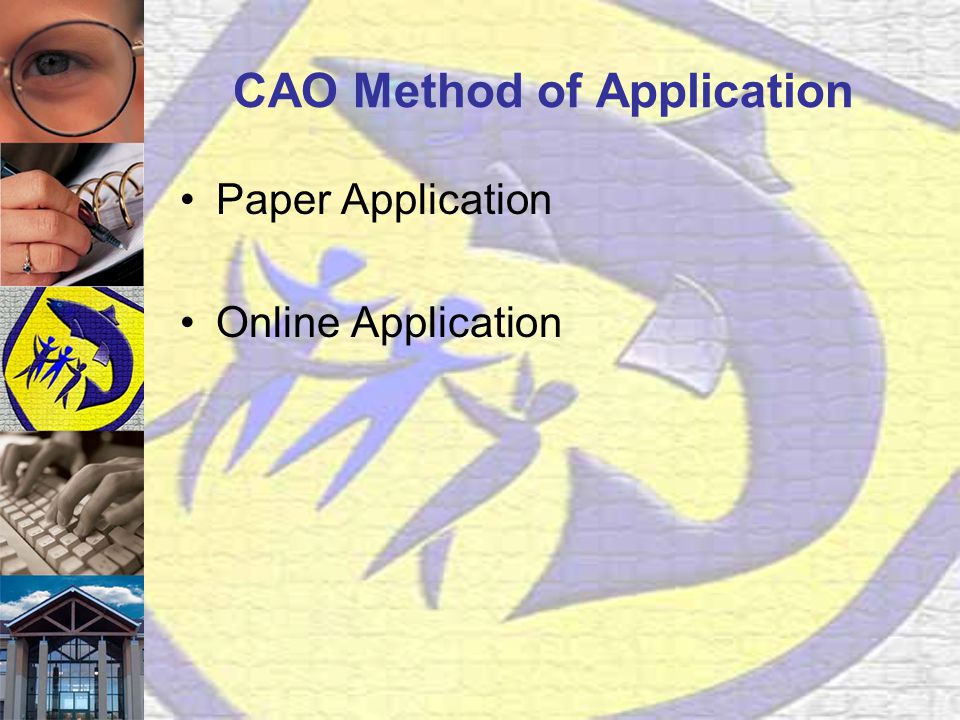 CAO Method of Application

• Paper Application

• Online Application